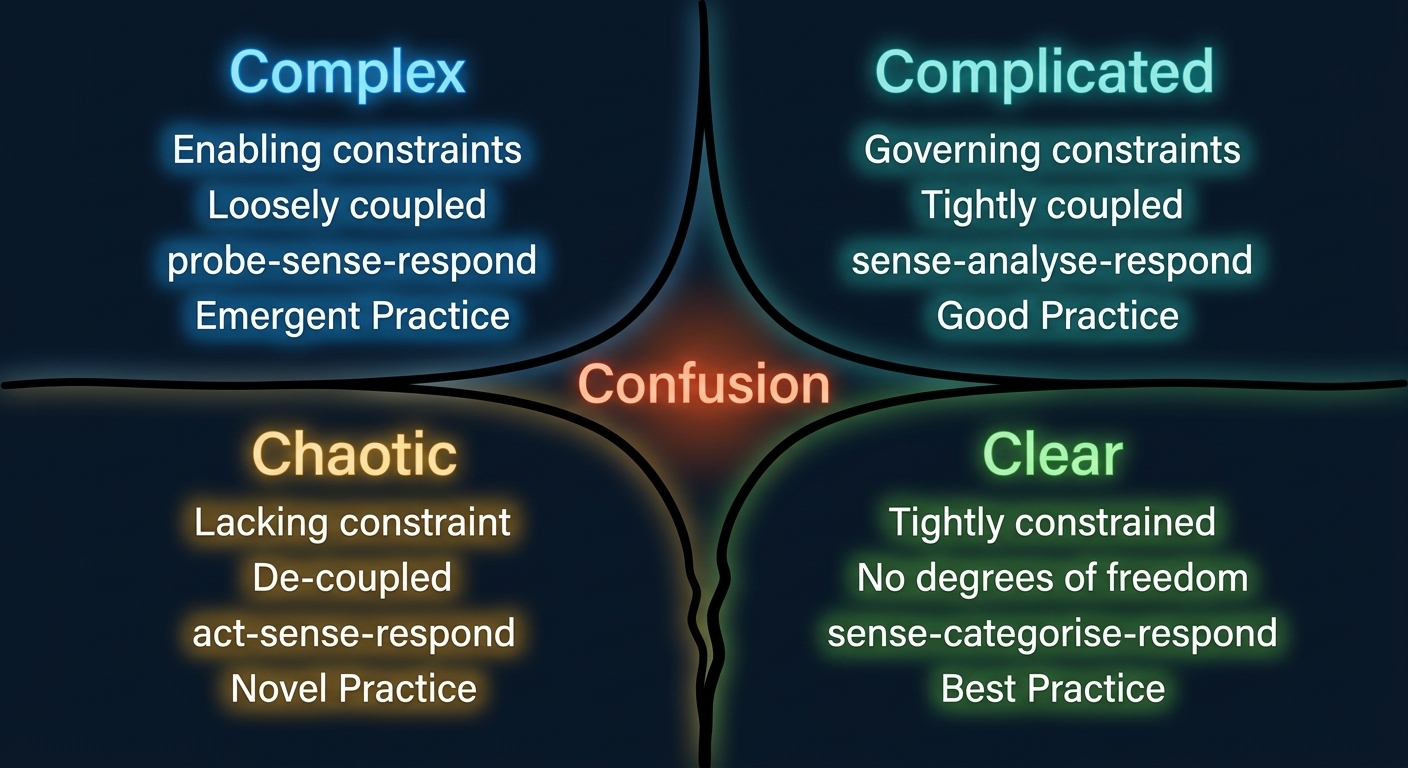 Complex
Enabling constraints
Loosely coupled
probe-sense-respond
Emergent Practice

Complicated
Governing constraints
Tightly coupled
sense-analyse-respond
Good Practice

Confusion

Chaotic
Lacking constraint
De-coupled
act-sense-respond
Novel Practice

Clear
Tightly constrained
No degrees of freedom
sense-categorise-respond
Best Practice